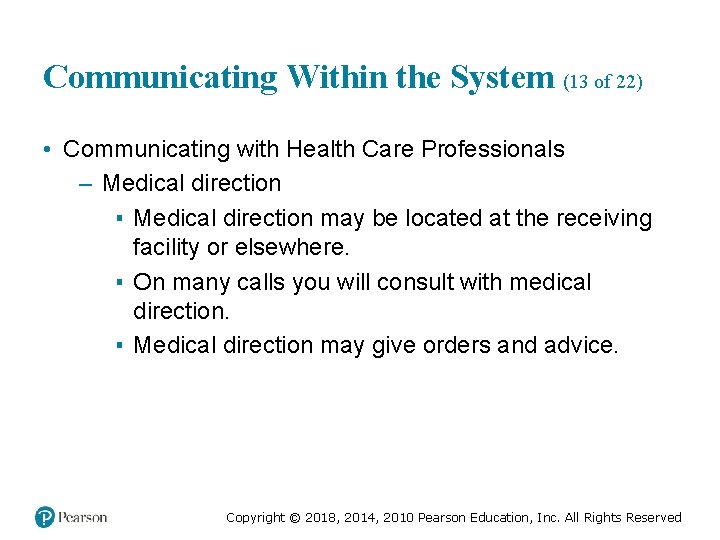 Communicating Within the System (13 of 22)

• Communicating with Health Care Professionals
 – Medical direction
  ▪ Medical direction may be located at the receiving facility or elsewhere.
  ▪ On many calls you will consult with medical direction.
  ▪ Medical direction may give orders and advice.

Pearson

Copyright © 2018, 2014, 2010 Pearson Education, Inc. All Rights Reserved